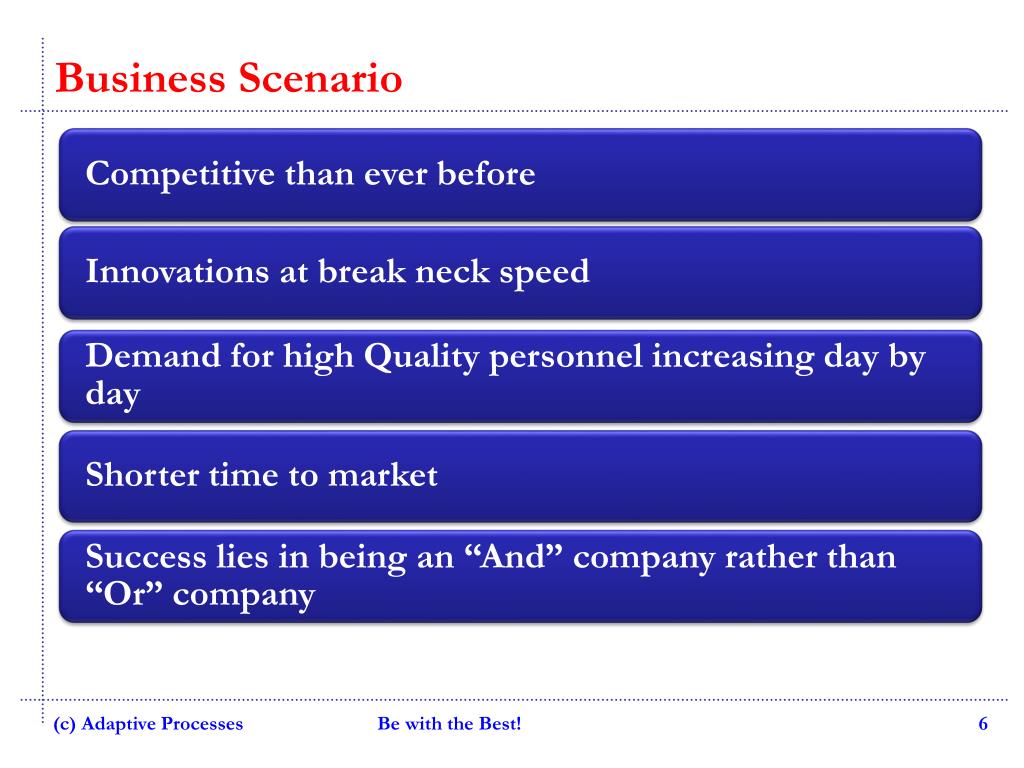 Business Scenario

Competitive than ever before

Innovations at break neck speed

Demand for high Quality personnel increasing day by day

Shorter time to market

Success lies in being an “And” company rather than “Or” company

(c) Adaptive Processes

Be with the Best!

6